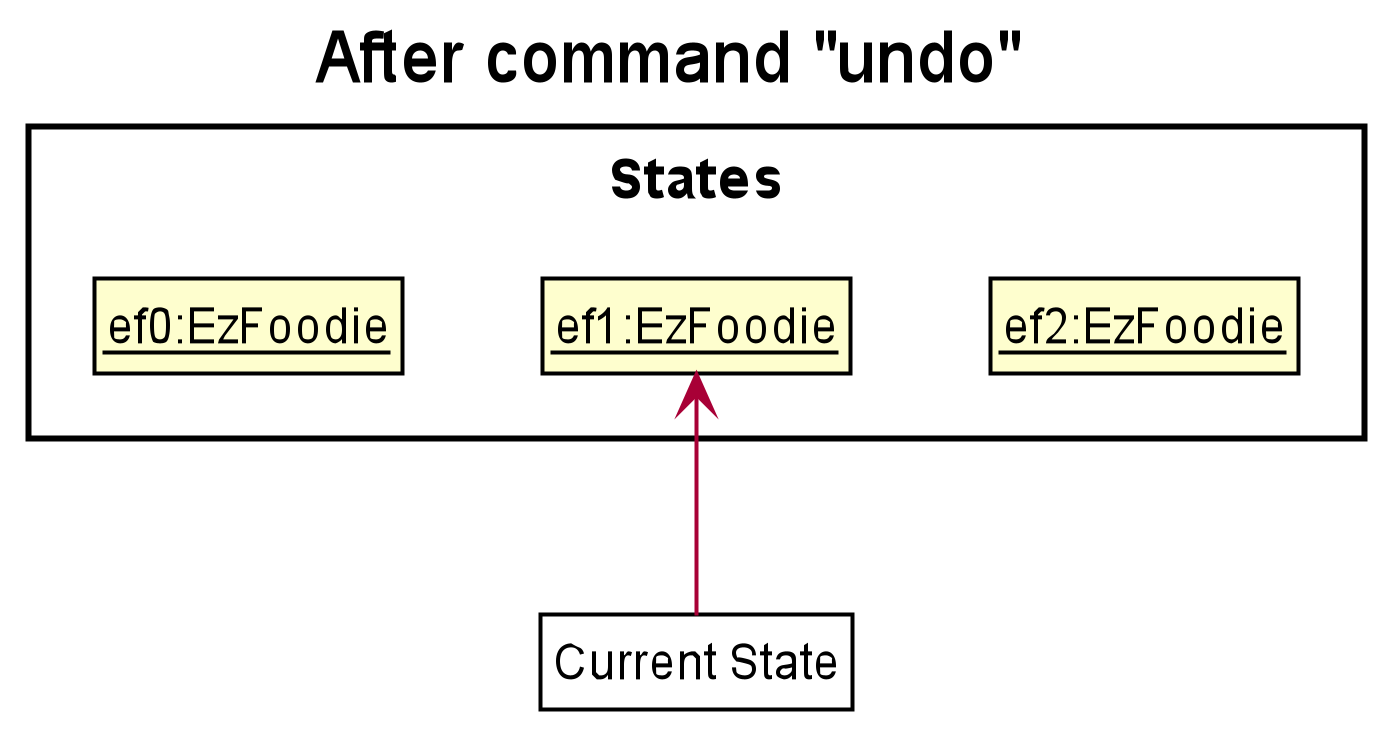 After command "undo"

States

ef0:EzFoodie

ef1:EzFoodie

ef2:EzFoodie

Current State